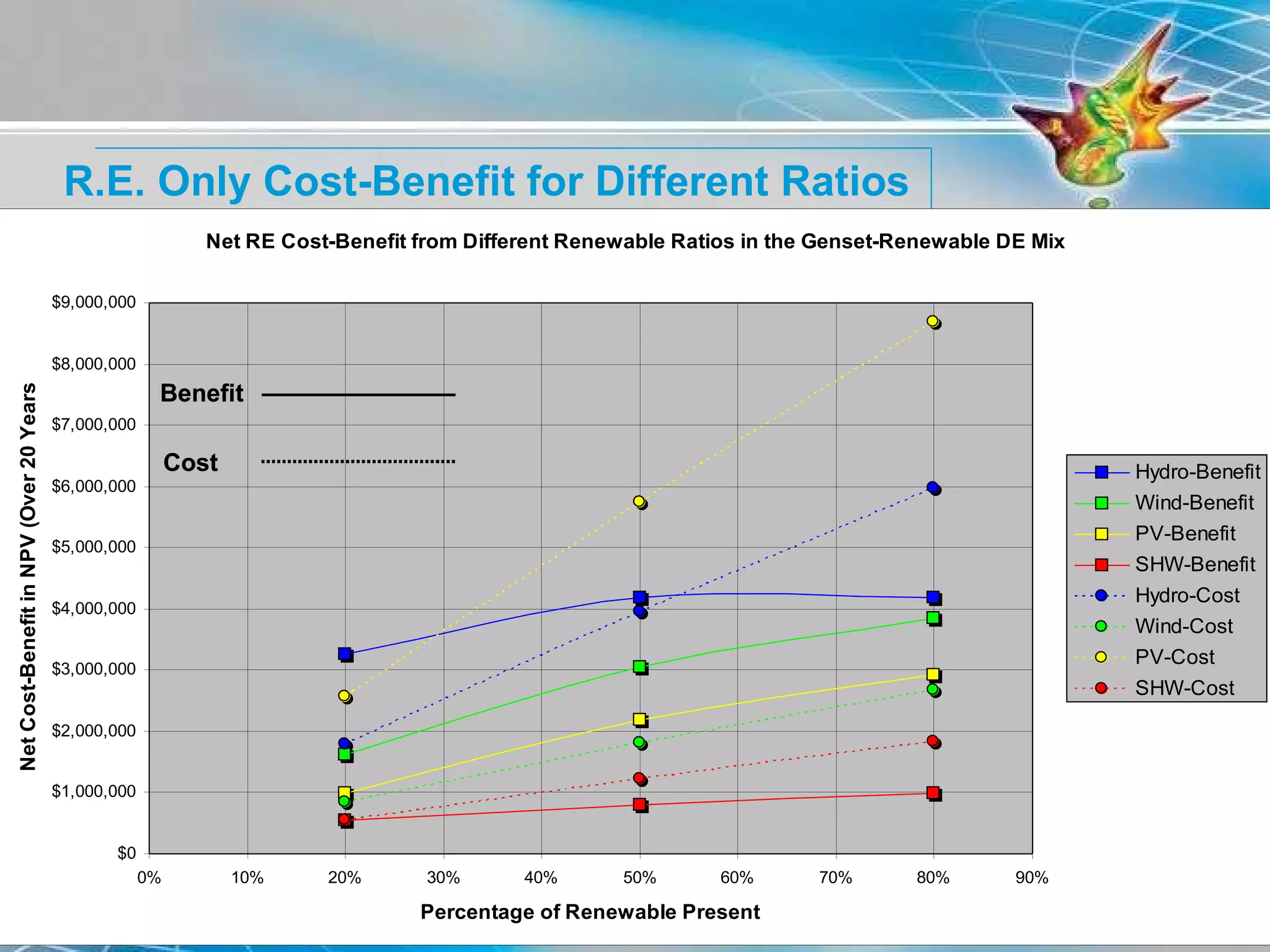 R.E. Only Cost-Benefit for Different Ratios

Net RE Cost-Benefit from Different Renewable Ratios in the Genset-Renewable DE Mix

Net Cost-Benefit in NPV (Over 20 Years

$9,000,000
$8,000,000
$7,000,000
$6,000,000
$5,000,000
$4,000,000
$3,000,000
$2,000,000
$1,000,000
$0

Benefit

Cost

0%
10%
20%
30%
40%
50%
60%
70%
80%
90%

Percentage of Renewable Present

Hydro-Benefit
Wind-Benefit
PV-Benefit
SHW-Benefit
Hydro-Cost
Wind-Cost
PV-Cost
SHW-Cost